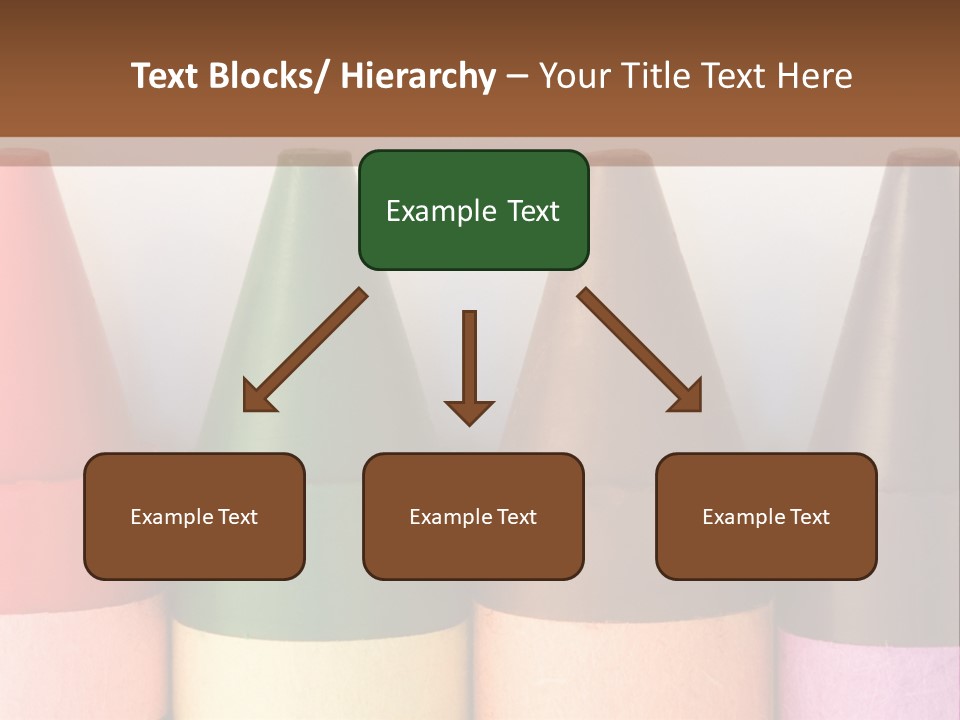 Text Blocks/ Hierarchy – Your Title Text Here

Example Text

Example Text

Example Text

Example Text